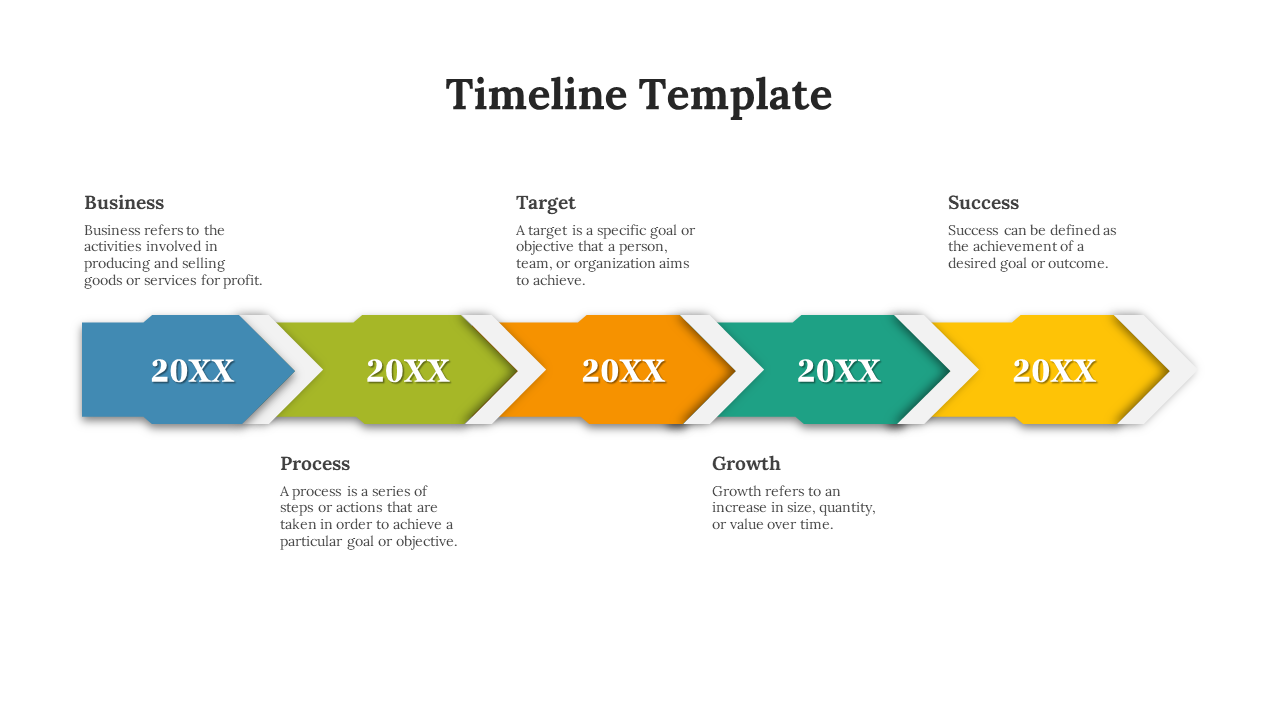 Timeline Template

Business
Business refers to the activities involved in producing and selling goods or services for profit.

Target
A target is a specific goal or objective that a person, team, or organization aims to achieve.

Success
Success can be defined as the achievement of a desired goal or outcome.

20XX

20XX

20XX

20XX

20XX

Process
A process is a series of steps or actions that are taken in order to achieve a particular goal or objective.

Growth
Growth refers to an increase in size, quantity, or value over time.